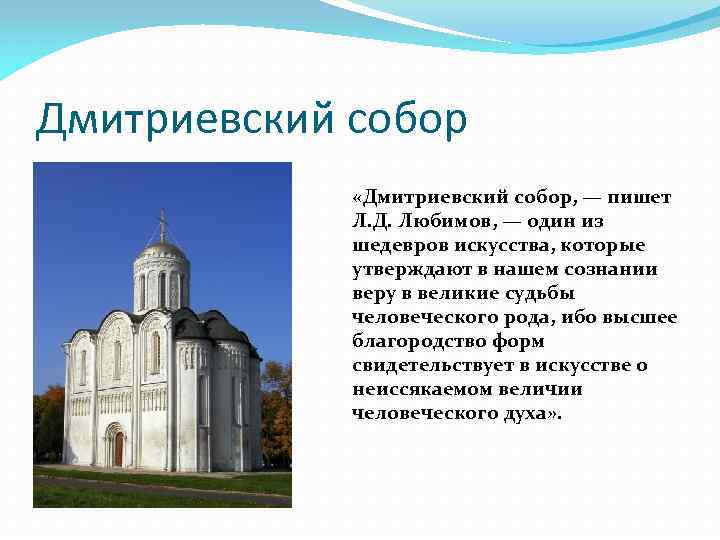 Дмитриевский собор

«Дмитриевский собор, — пишет Л.Д. Любимов, — один из шедевров искусства, которые утверждают в нашем сознании веру в великие судьбы человеческого рода, ибо высшее благородство форм свидетельствует в искусстве о неиссякаемом величии человеческого духа».